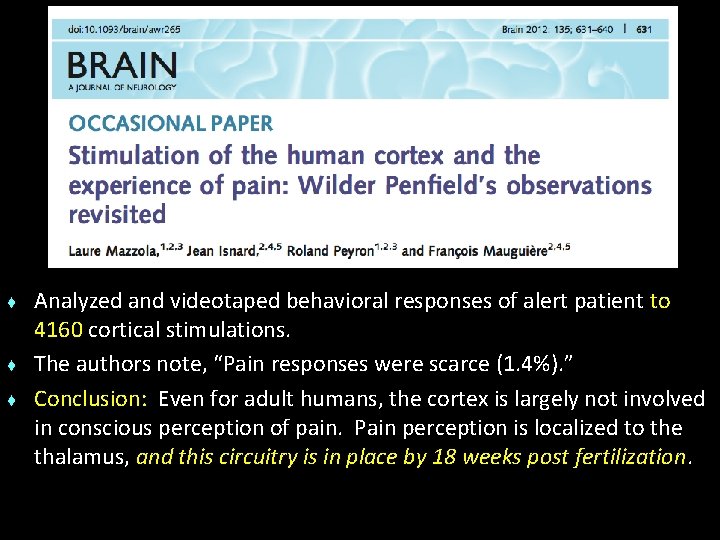 doi:10.1093/brain/awr265

Brain 2012: 135; 631–640 | 631

BRAIN
A JOURNAL OF NEUROLOGY

OCCASIONAL PAPER

Stimulation of the human cortex and the experience of pain: Wilder Penfield's observations revisited

Laure Mazzola,$^{1,2,3}$ Jean Isnard,$^{2,4,5}$ Roland Peyron$^{1,2,3}$ and François Mauguière$^{2,4,5}$

♦ Analyzed and videotaped behavioral responses of alert patient to 4160 cortical stimulations.

♦ The authors note, "Pain responses were scarce (1.4%)."

♦ Conclusion: Even for adult humans, the cortex is largely not involved in conscious perception of pain. Pain perception is localized to the thalamus, and this circuitry is in place by 18 weeks post fertilization.